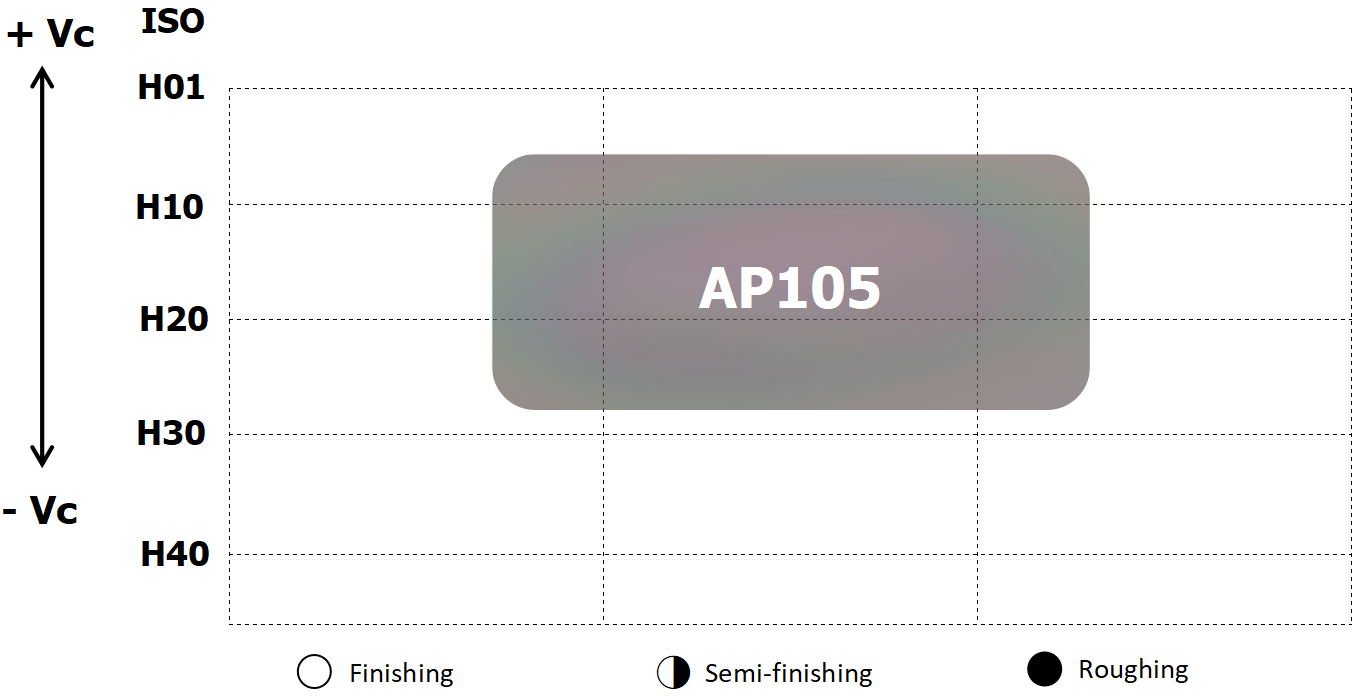 + Vc
ISO
H01
H10
H20
H30
- Vc
H40

AP105

Finishing
Semi-finishing
Roughing